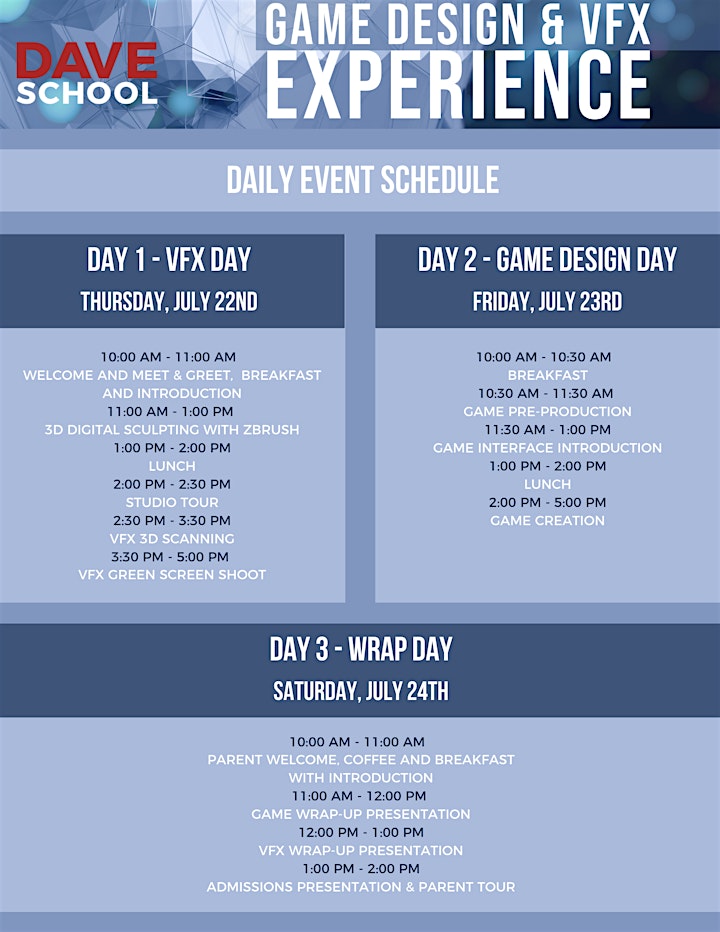 DAVE SCHOOL

GAME DESIGN & VFX EXPERIENCE

DAILY EVENT SCHEDULE

DAY 1 - VFX DAY
THURSDAY, JULY 22ND

10:00 AM - 11:00 AM
WELCOME AND MEET & GREET, BREAKFAST AND INTRODUCTION
11:00 AM - 1:00 PM
3D DIGITAL SCULPTING WITH ZBRUSH
1:00 PM - 2:00 PM
LUNCH
2:00 PM - 2:30 PM
STUDIO TOUR
2:30 PM - 3:30 PM
VFX 3D SCANNING
3:30 PM - 5:00 PM
VFX GREEN SCREEN SHOOT

DAY 2 - GAME DESIGN DAY
FRIDAY, JULY 23RD

10:00 AM - 10:30 AM
BREAKFAST
10:30 AM - 11:30 AM
GAME PRE-PRODUCTION
11:30 AM - 1:00 PM
GAME INTERFACE INTRODUCTION
1:00 PM - 2:00 PM
LUNCH
2:00 PM - 5:00 PM
GAME CREATION

DAY 3 - WRAP DAY
SATURDAY, JULY 24TH

10:00 AM - 11:00 AM
PARENT WELCOME, COFFEE AND BREAKFAST WITH INTRODUCTION
11:00 AM - 12:00 PM
GAME WRAP-UP PRESENTATION
12:00 PM - 1:00 PM
VFX WRAP-UP PRESENTATION
1:00 PM - 2:00 PM
ADMISSIONS PRESENTATION & PARENT TOUR